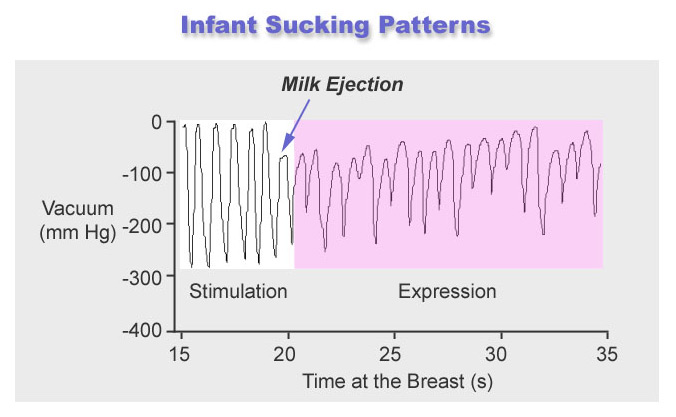 Infant Sucking Patterns

Milk Ejection

0
-100
-200
-300
-400

Vacuum (mm Hg)

Stimulation

Expression

15
20
25
30
35

Time at the Breast (s)